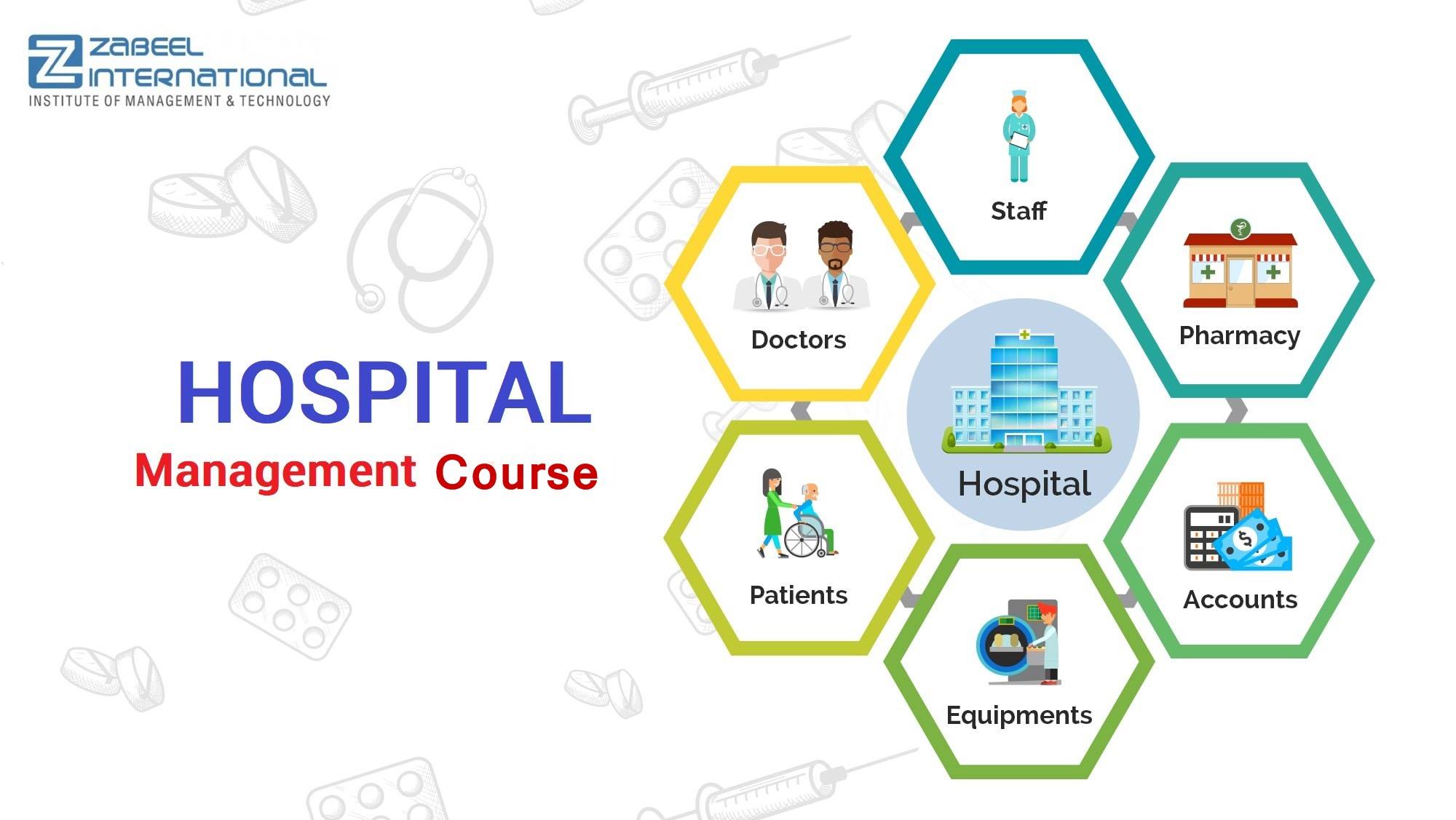 ZABEEL INTERNATIONAL
INSTITUTE OF MANAGEMENT & TECHNOLOGY

HOSPITAL
Management Course

Staff

Doctors

Pharmacy

Hospital

Patients

Accounts

Equipments